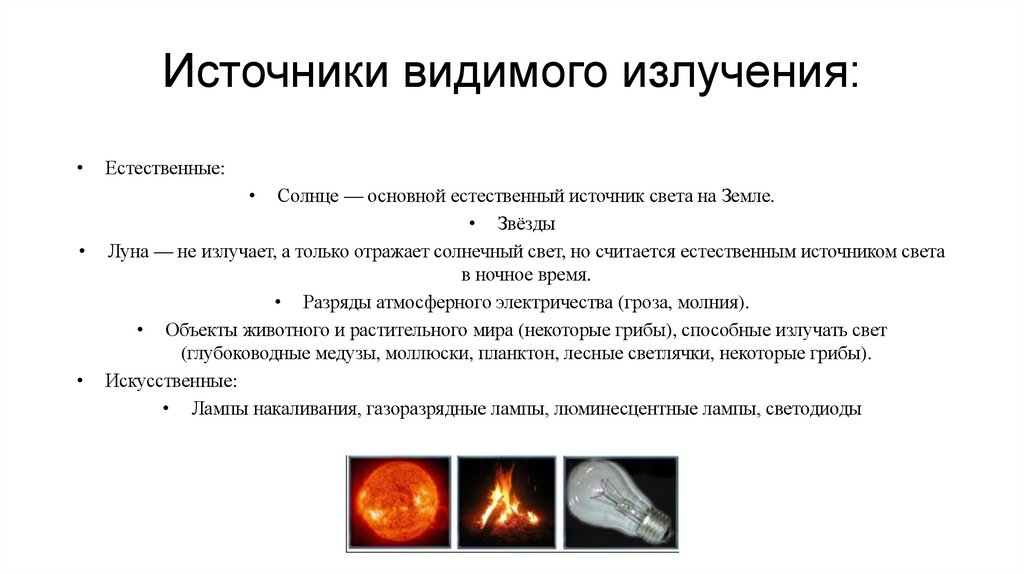 Источники видимого излучения:

• Естественные:

• Солнце — основной естественный источник света на Земле.

• Звёзды

• Луна — не излучает, а только отражает солнечный свет, но считается естественным источником света в ночное время.

• Разряды атмосферного электричества (гроза, молния).

• Объекты животного и растительного мира (некоторые грибы), способные излучать свет (глубоководные медузы, моллюски, планктон, лесные светлячки, некоторые грибы).

• Искусственные:

• Лампы накаливания, газоразрядные лампы, люминесцентные лампы, светодиоды